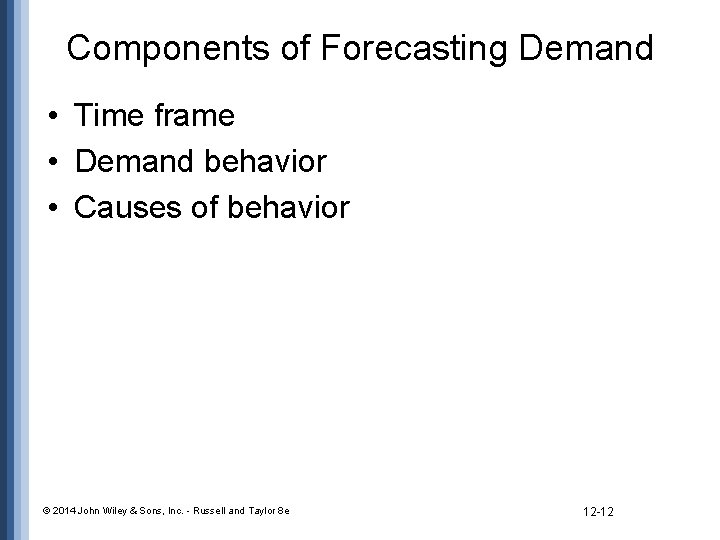 Components of Forecasting Demand

• Time frame
• Demand behavior
• Causes of behavior

© 2014 John Wiley & Sons, Inc. - Russell and Taylor 8e

12-12